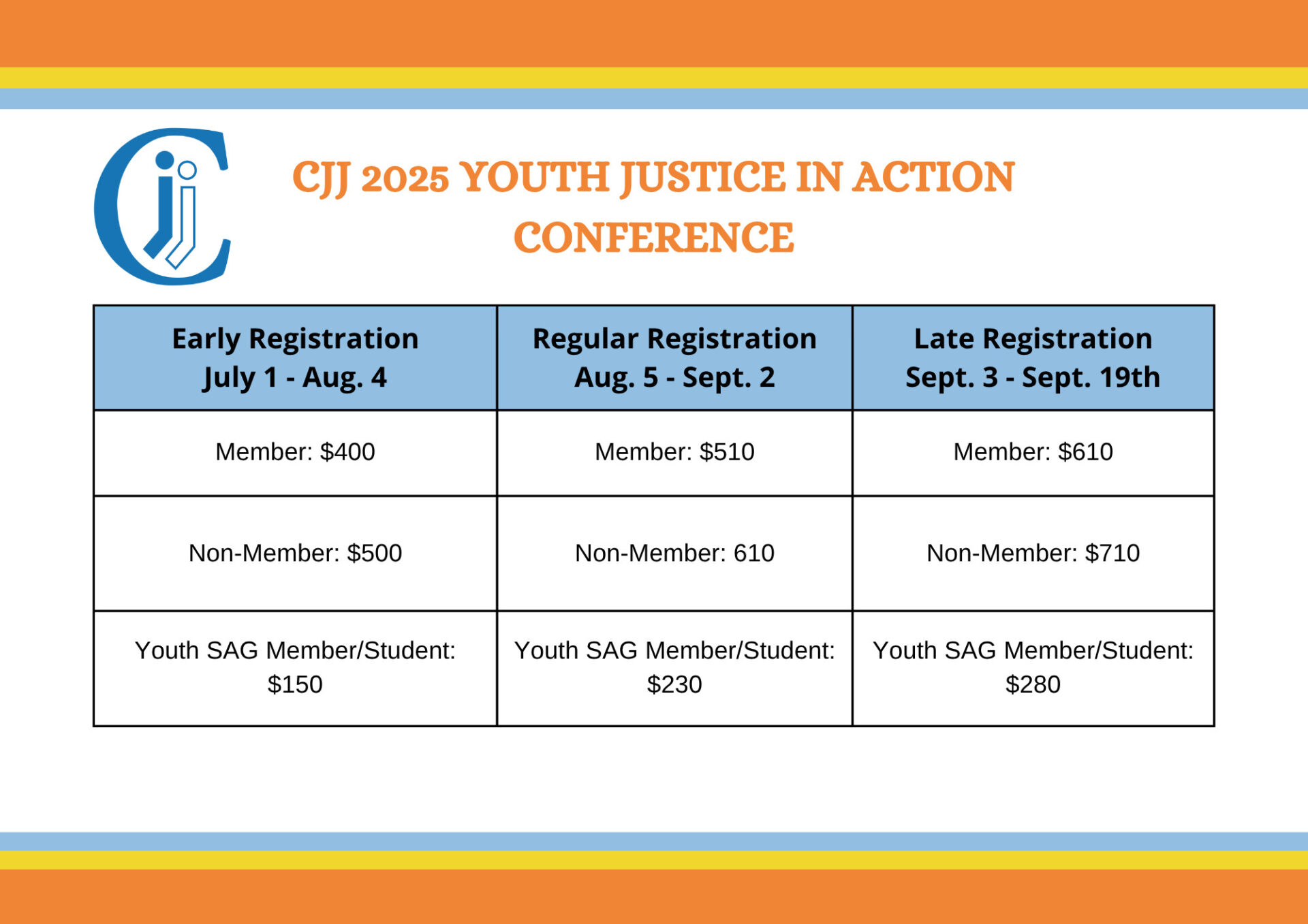 CJJ 2025 YOUTH JUSTICE IN ACTION CONFERENCE

| Early Registration July 1 - Aug. 4 | Regular Registration Aug. 5 - Sept. 2 | Late Registration Sept. 3 - Sept. 19th |
|---|---|---|
| Member: \$400 | Member: \$510 | Member: \$610 |
| Non-Member: \$500 | Non-Member: 610 | Non-Member: \$710 |
| Youth SAG Member/Student: \$150 | Youth SAG Member/Student: \$230 | Youth SAG Member/Student: \$280 |